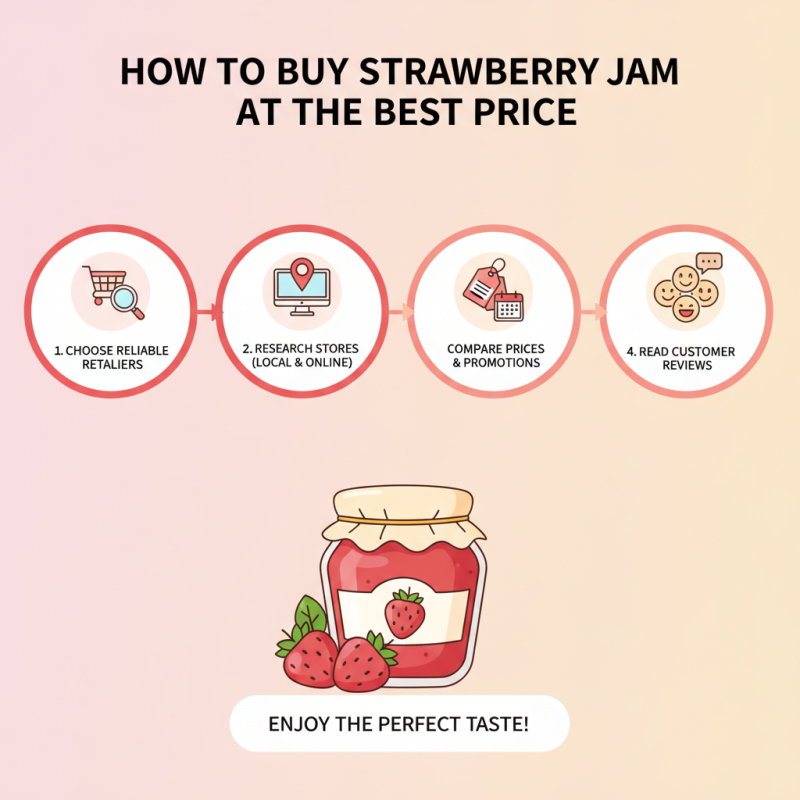 HOW TO BUY STRAWBERRY JAM AT THE BEST PRICE

1. CHOOSE RELIABLE RETALIERS

2. RESEARCH STORES (LOCAL & ONLINE)

COMPARE PRICES & PROMOTIONS

4. READ CUSTOMER REVIEWS

ENJOY THE PERFECT TASTE!